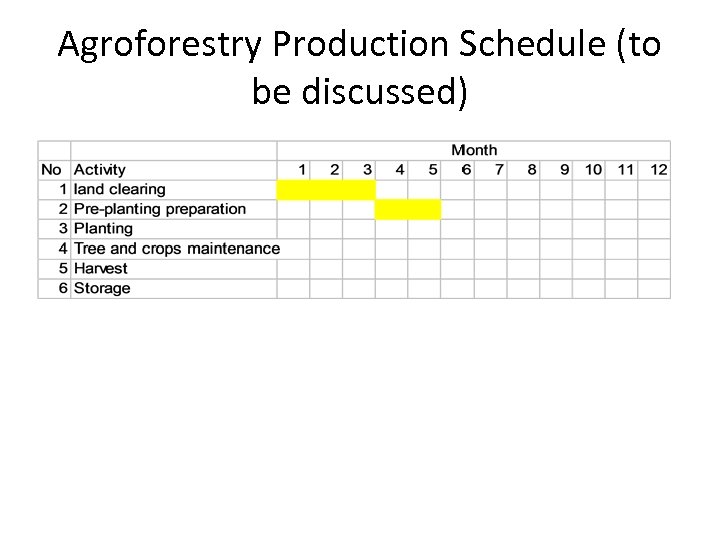 Agroforestry Production Schedule (to be discussed)

| | | Month | | | | | | | | | | | |
|---|---|---|---|---|---|---|---|---|---|---|---|---|---|
| No | Activity | 1 | 2 | 3 | 4 | 5 | 6 | 7 | 8 | 9 | 10 | 11 | 12 |
| 1 | land clearing | | | | | | | | | | | | |
| 2 | Pre-planting preparation | | | | | | | | | | | | |
| 3 | Planting | | | | | | | | | | | | |
| 4 | Tree and crops maintenance | | | | | | | | | | | | |
| 5 | Harvest | | | | | | | | | | | | |
| 6 | Storage | | | | | | | | | | | | |